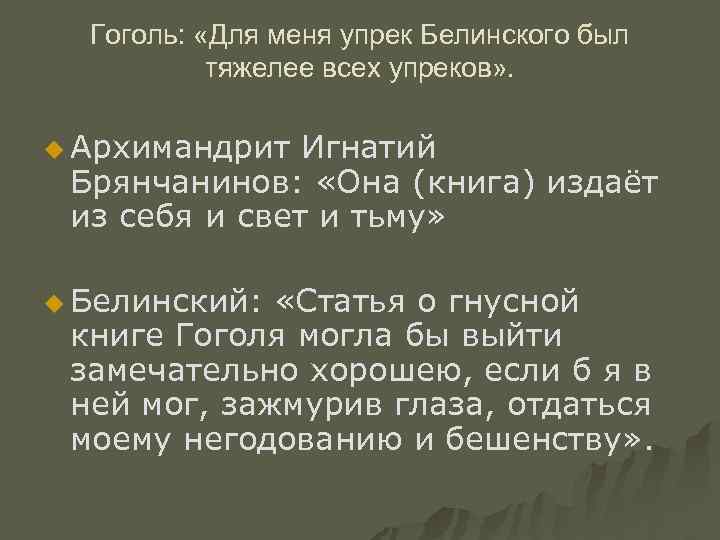 Гоголь: «Для меня упрек Белинского был тяжелее всех упреков».

Архимандрит Игнатий Брянчанинов: «Она (книга) издаёт из себя и свет и тьму»

Белинский: «Статья о гнусной книге Гоголя могла бы выйти замечательно хорошею, если б я в ней мог, зажмурив глаза, отдаться моему негодованию и бешенству».